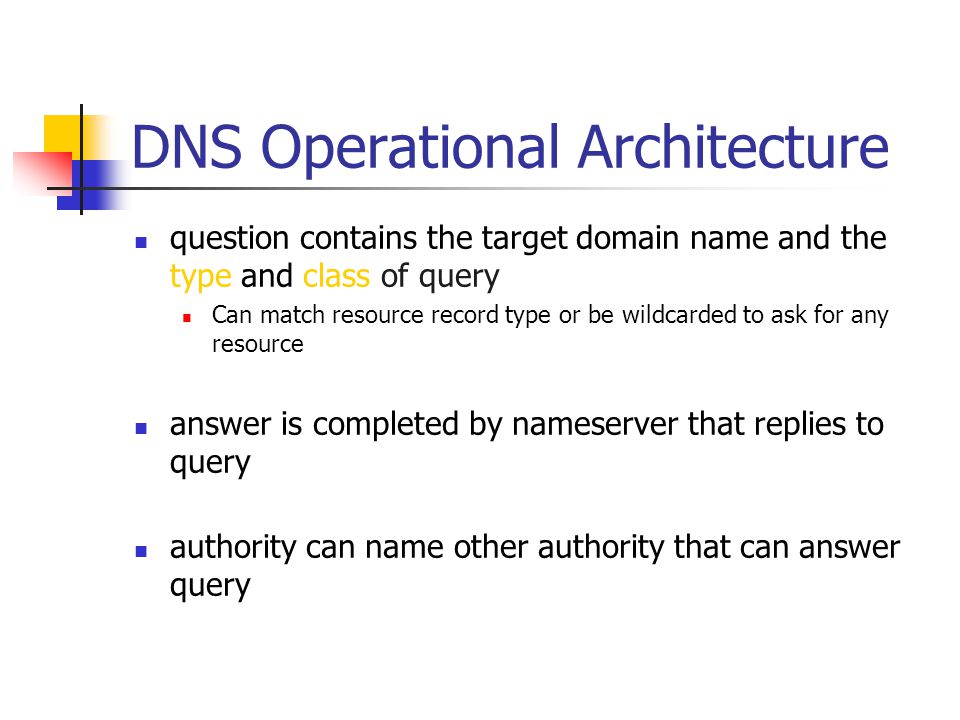 DNS Operational Architecture

question contains the target domain name and the type and class of query

Can match resource record type or be wildcarded to ask for any resource

answer is completed by nameserver that replies to query

authority can name other authority that can answer query